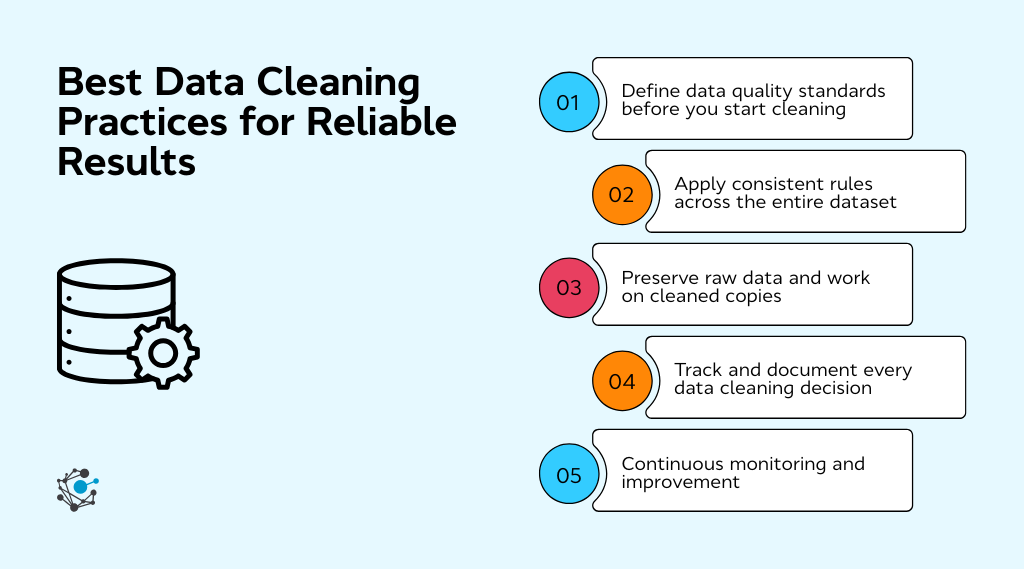 Best Data Cleaning Practices for Reliable Results

01 Define data quality standards before you start cleaning

02 Apply consistent rules across the entire dataset

03 Preserve raw data and work on cleaned copies

04 Track and document every data cleaning decision

05 Continuous monitoring and improvement